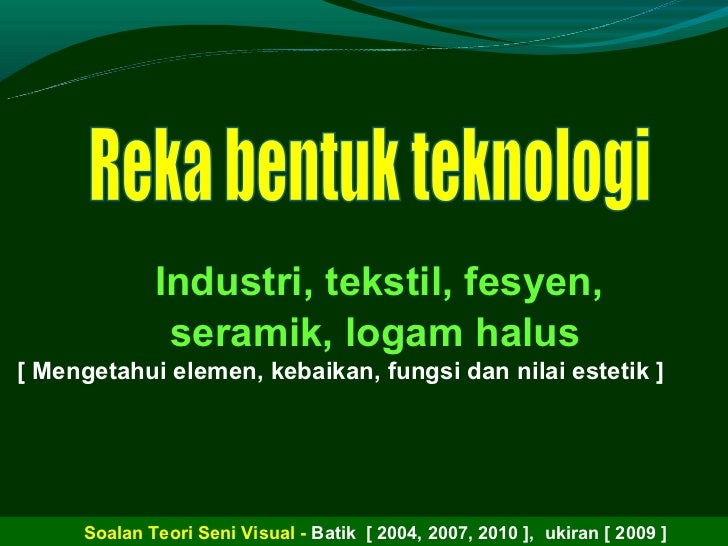 Reka bentuk teknologi

Industri, tekstil, fesyen, seramik, logam halus

[ Mengetahui elemen, kebaikan, fungsi dan nilai estetik ]

Soalan Teori Seni Visual - Batik [ 2004, 2007, 2010 ], ukiran [ 2009 ]